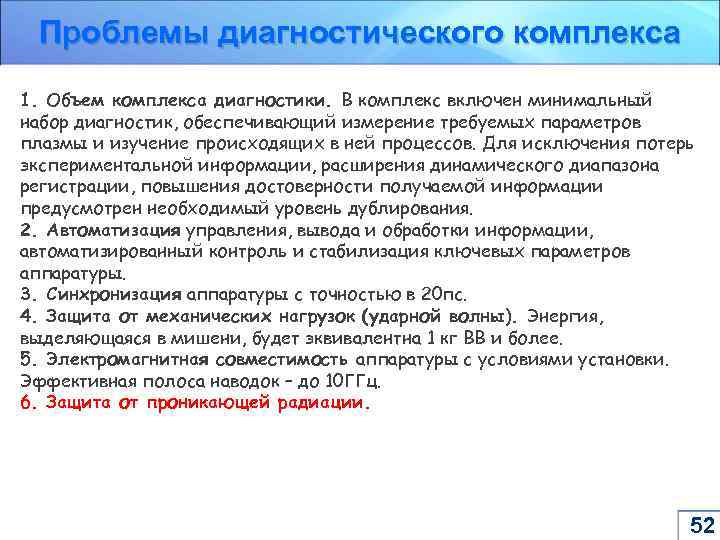 Проблемы диагностического комплекса

1. Объем комплекса диагностики. В комплекс включен минимальный набор диагностик, обеспечивающий измерение требуемых параметров плазмы и изучение происходящих в ней процессов. Для исключения потерь экспериментальной информации, расширения динамического диапазона регистрации, повышения достоверности получаемой информации предусмотрен необходимый уровень дублирования.
2. Автоматизация управления, вывода и обработки информации, автоматизированный контроль и стабилизация ключевых параметров аппаратуры.
3. Синхронизация аппаратуры с точностью в 20пс.
4. Защита от механических нагрузок (ударной волны). Энергия, выделяющаяся в мишени, будет эквивалентна 1 кг ВВ и более.
5. Электромагнитная совместимость аппаратуры с условиями установки. Эффективная полоса наводок – до 10ГГц.
6. Защита от проникающей радиации.

52